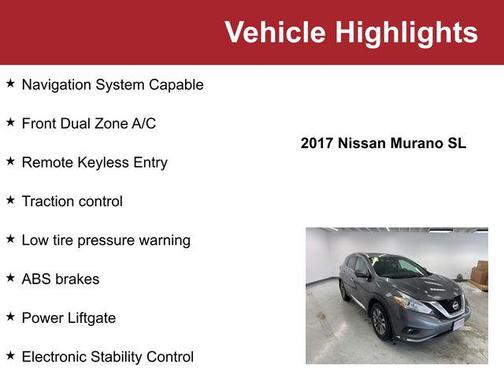 Vehicle Highlights

★ Navigation System Capable

★ Front Dual Zone A/C

★ Remote Keyless Entry

★ Traction control

★ Low tire pressure warning

★ ABS brakes

★ Power Liftgate

★ Electronic Stability Control

2017 Nissan Murano SL